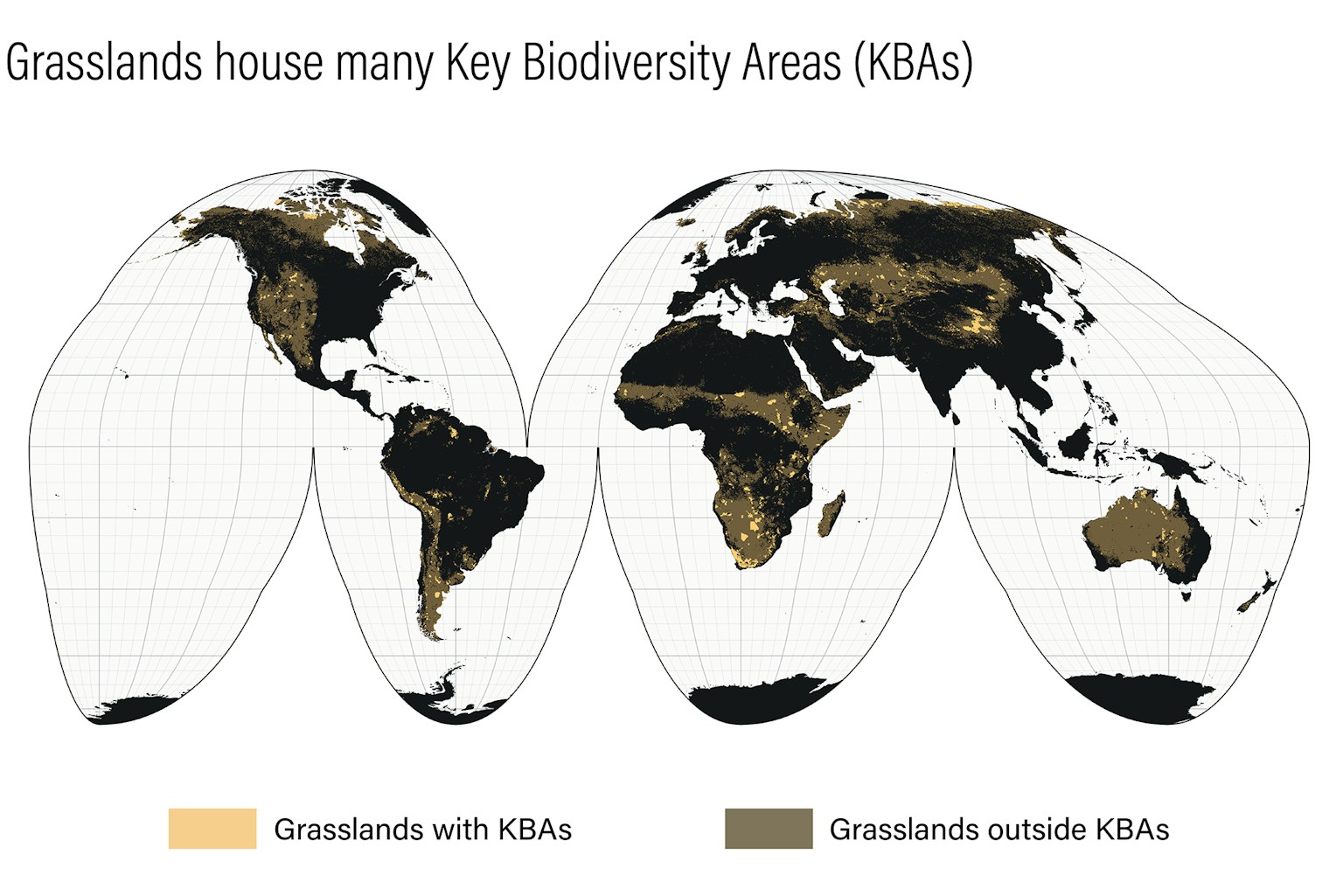 Grasslands house many Key Biodiversity Areas (KBAs)

Grasslands with KBAs

Grasslands outside KBAs